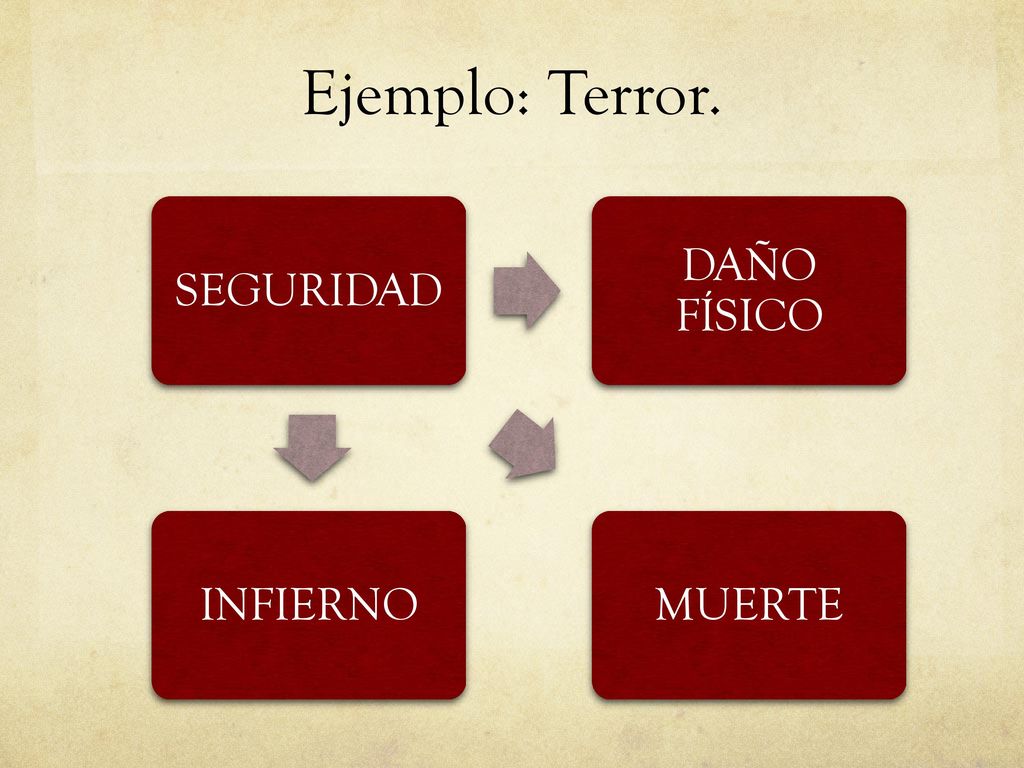 Ejemplo: Terror.

SEGURIDAD

DAÑO FÍSICO

INFIERNO

MUERTE